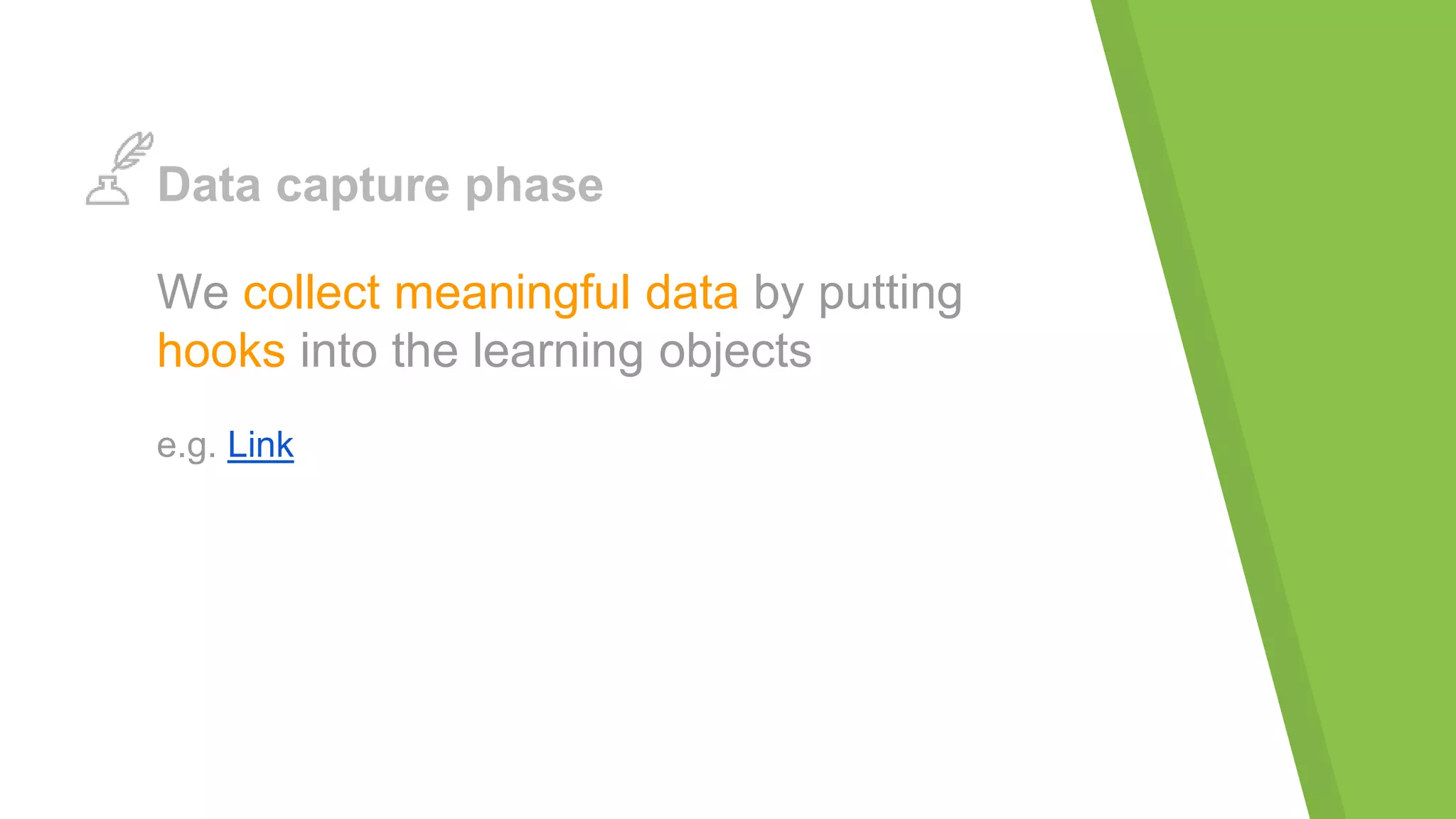 Data capture phase

We collect meaningful data by putting hooks into the learning objects

e.g. Link